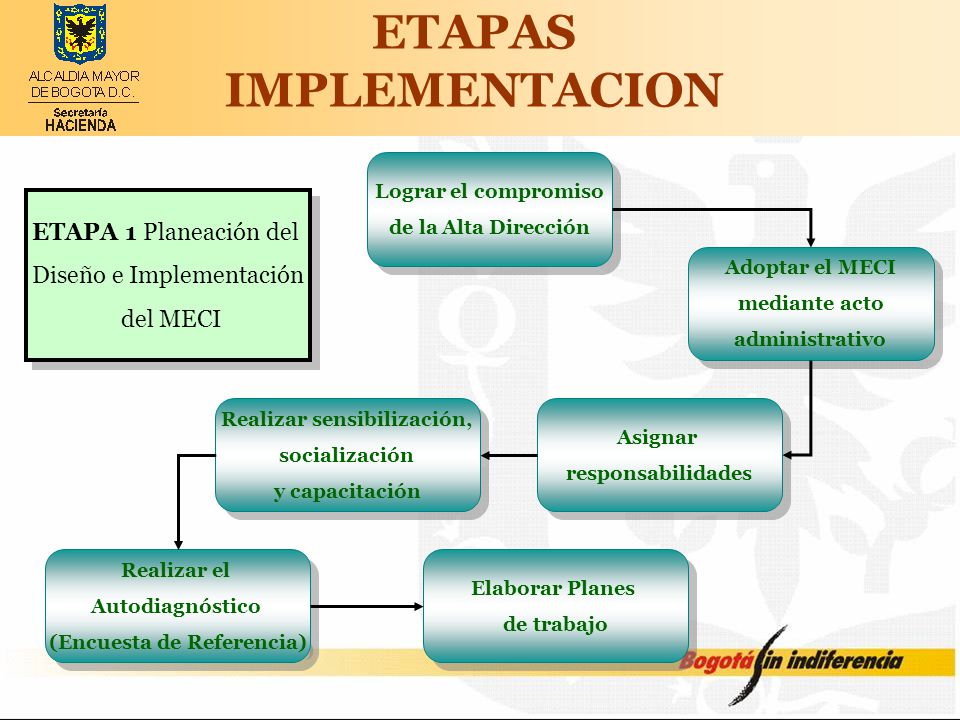 ALCALDIA MAYOR DE BOGOTA D.C.
Secretaría HACIENDA

ETAPAS IMPLEMENTACION

ETAPA 1 Planeación del Diseño e Implementación del MECI

Lograr el compromiso de la Alta Dirección

Adoptar el MECI mediante acto administrativo

Asignar responsabilidades

Realizar sensibilización, socialización y capacitación

Realizar el Autodiagnóstico (Encuesta de Referencia)

Elaborar Planes de trabajo

Bogotá sin indiferencia